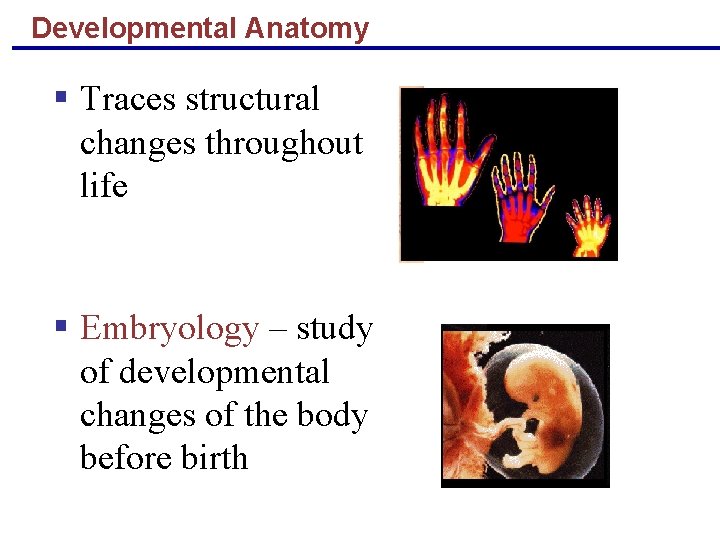 Developmental Anatomy

▪ Traces structural changes throughout life

▪ Embryology – study of developmental changes of the body before birth